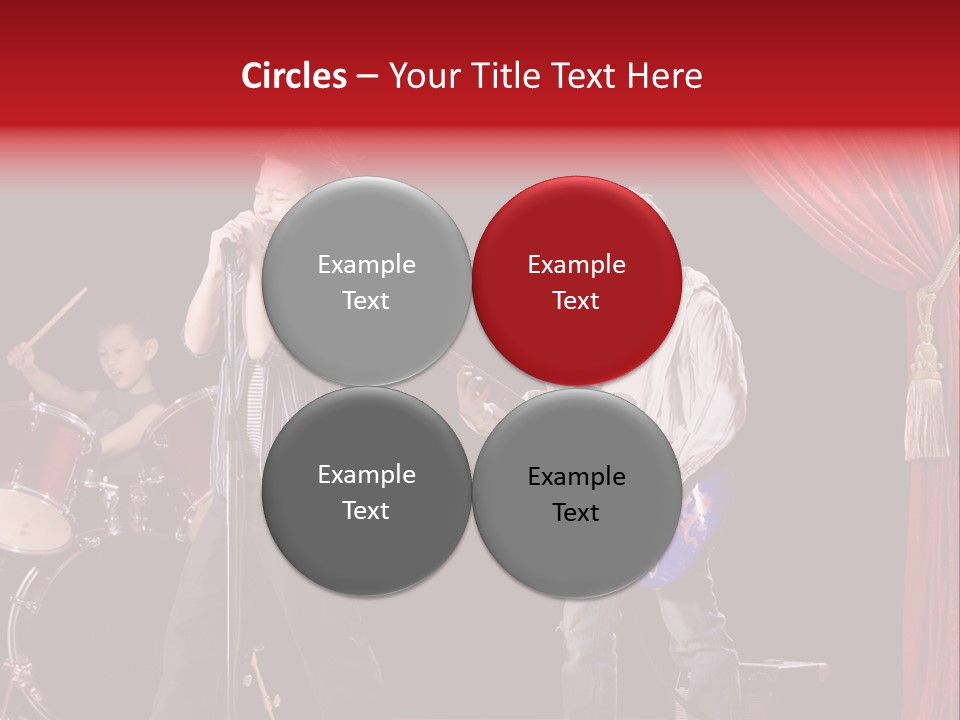 Circles – Your Title Text Here

Example Text

Example Text

Example Text

Example Text